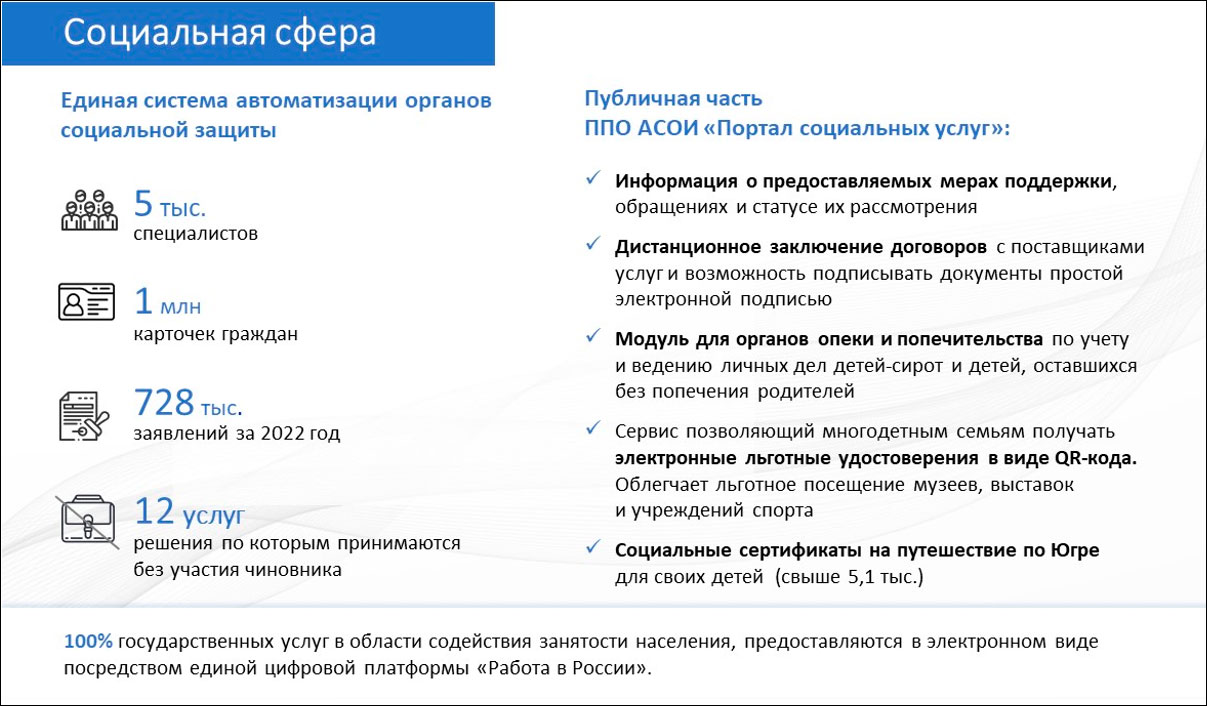 Социальная сфера

Единая система автоматизации органов социальной защиты

5 тыс.
специалистов

1 млн
карточек граждан

728 тыс.
заявлений за 2022 год

12 услуг
решения по которым принимаются без участия чиновника

Публичная часть
ППО АСОИ «Портал социальных услуг»:

✓ Информация о предоставляемых мерах поддержки, обращениях и статусе их рассмотрения

✓ Дистанционное заключение договоров с поставщиками услуг и возможность подписывать документы простой электронной подписью

✓ Модуль для органов опеки и попечительства по учету и ведению личных дел детей-сирот и детей, оставшихся без попечения родителей

✓ Сервис позволяющий многодетным семьям получать электронные льготные удостоверения в виде QR-кода. Облегчает льготное посещение музеев, выставок и учреждений спорта

✓ Социальные сертификаты на путешествие по Югре для своих детей (свыше 5,1 тыс.)

100% государственных услуг в области содействия занятости населения, предоставляются в электронном виде посредством единой цифровой платформы «Работа в России».